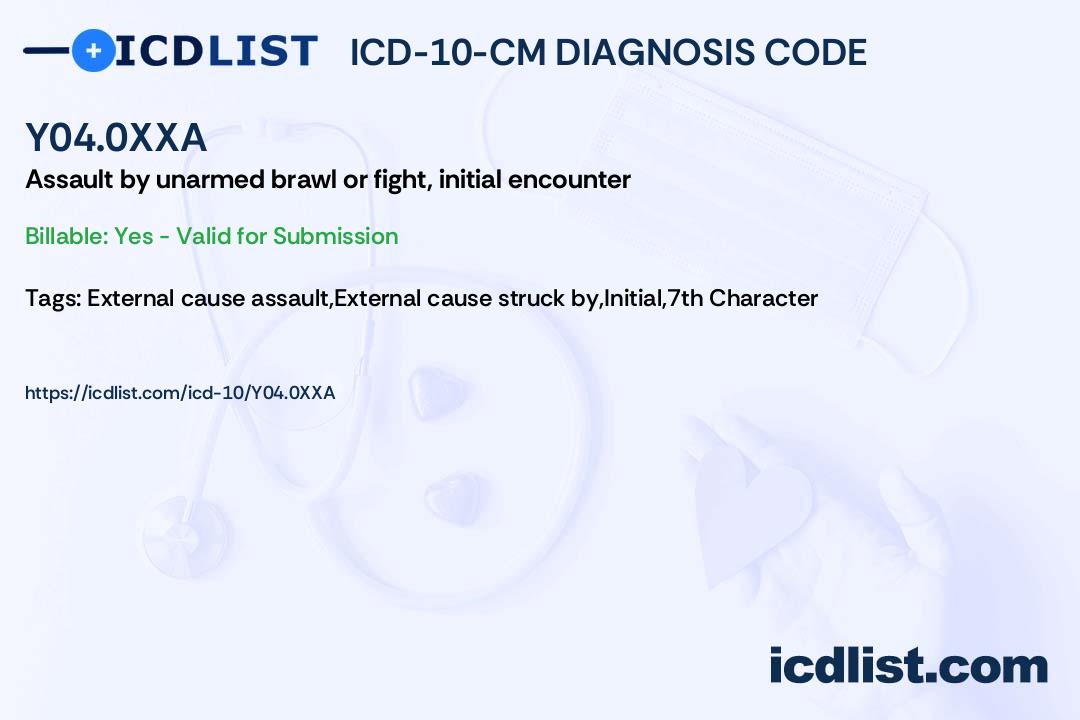 ICDLIST ICD-10-CM DIAGNOSIS CODE

Y04.0XXA

Assault by unarmed brawl or fight, initial encounter

Billable: Yes - Valid for Submission

Tags: External cause assault,External cause struck by,Initial,7th Character

https://icdlist.com/icd-10/Y04.0XXA

icdlist.com